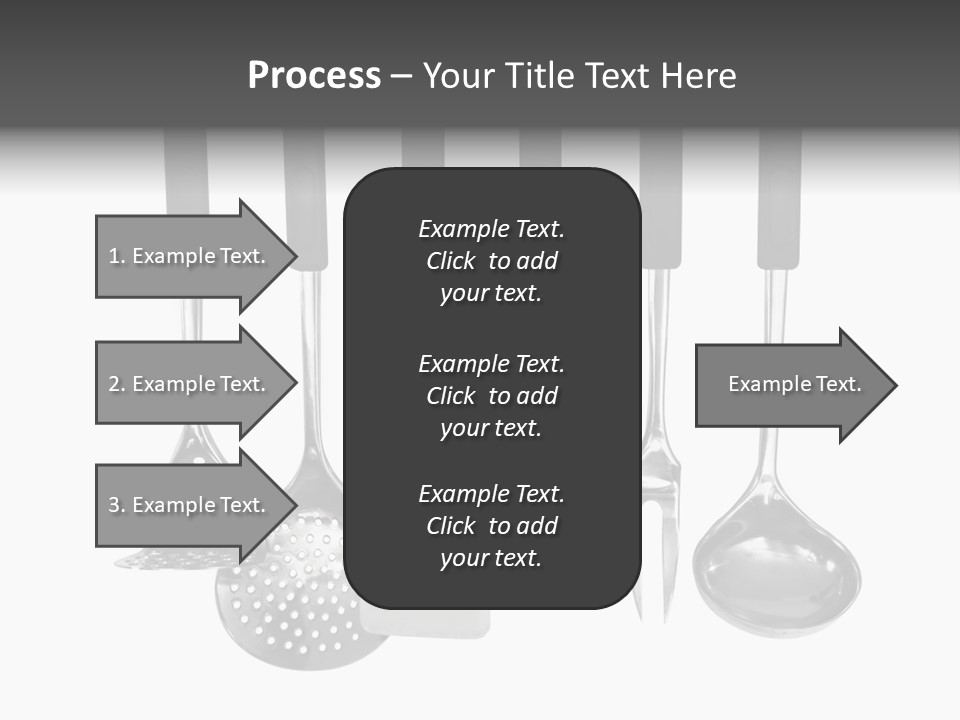 Process – Your Title Text Here

1. Example Text.

2. Example Text.

3. Example Text.

Example Text.
Click to add your text.

Example Text.
Click to add your text.

Example Text.
Click to add your text.

Example Text.